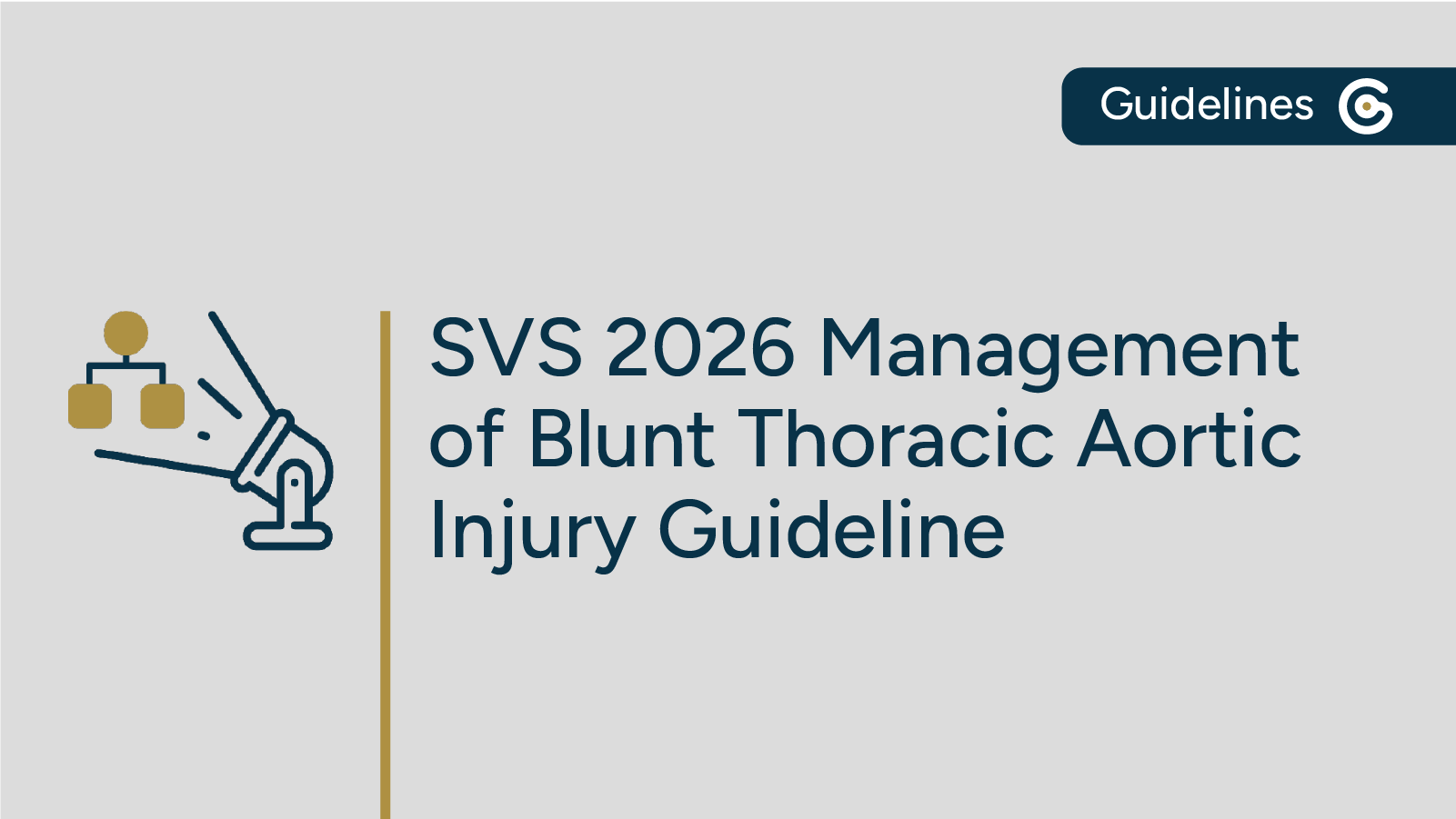 Guidelines

SVS 2026 Management of Blunt Thoracic Aortic Injury Guideline